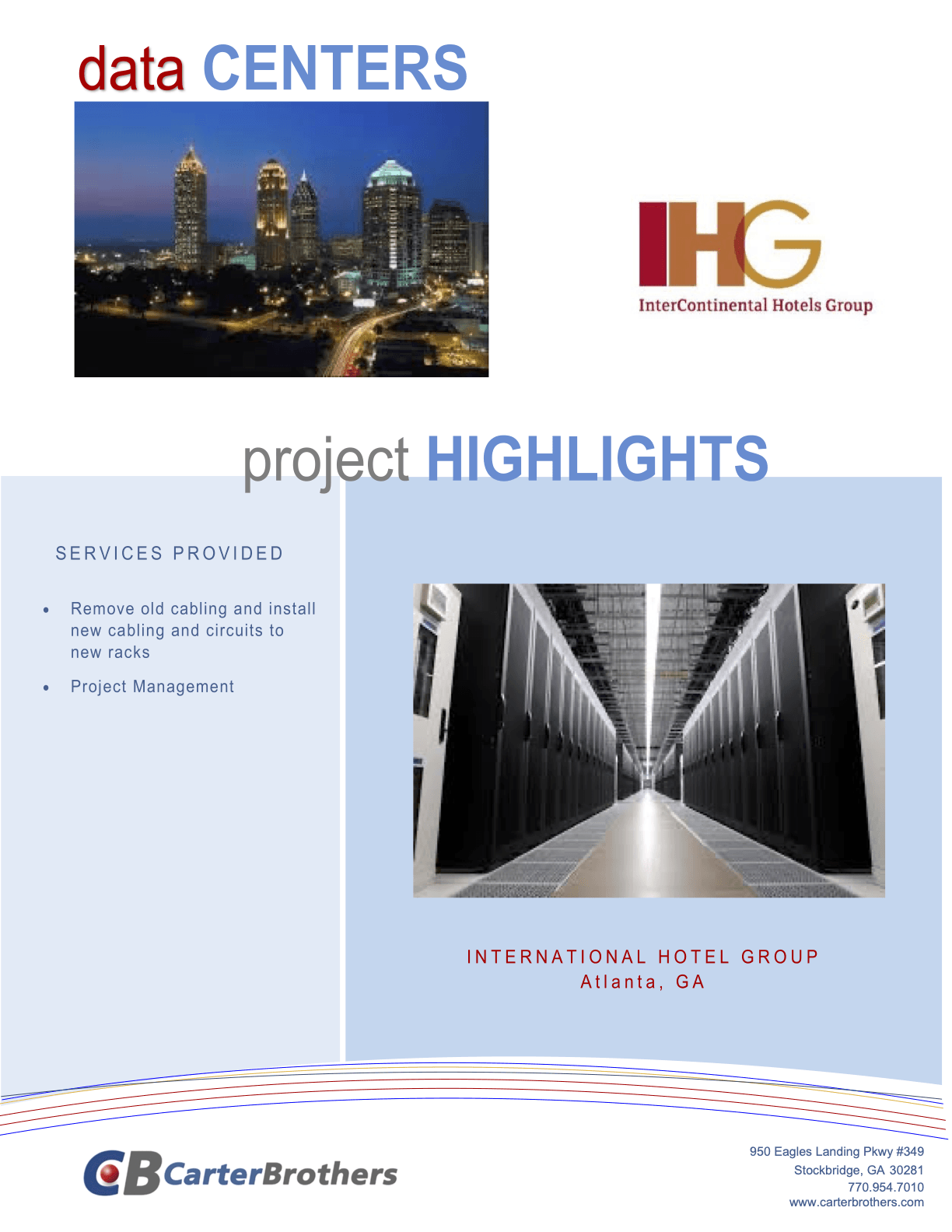 data CENTERS

IHG
InterContinental Hotels Group

project HIGHLIGHTS

SERVICES PROVIDED

• Remove old cabling and install new cabling and circuits to new racks

• Project Management

INTERNATIONAL HOTEL GROUP
Atlanta, GA

CB CarterBrothers

950 Eagles Landing Pkwy #349
Stockbridge, GA 30281
770.954.7010
www.carterbrothers.com